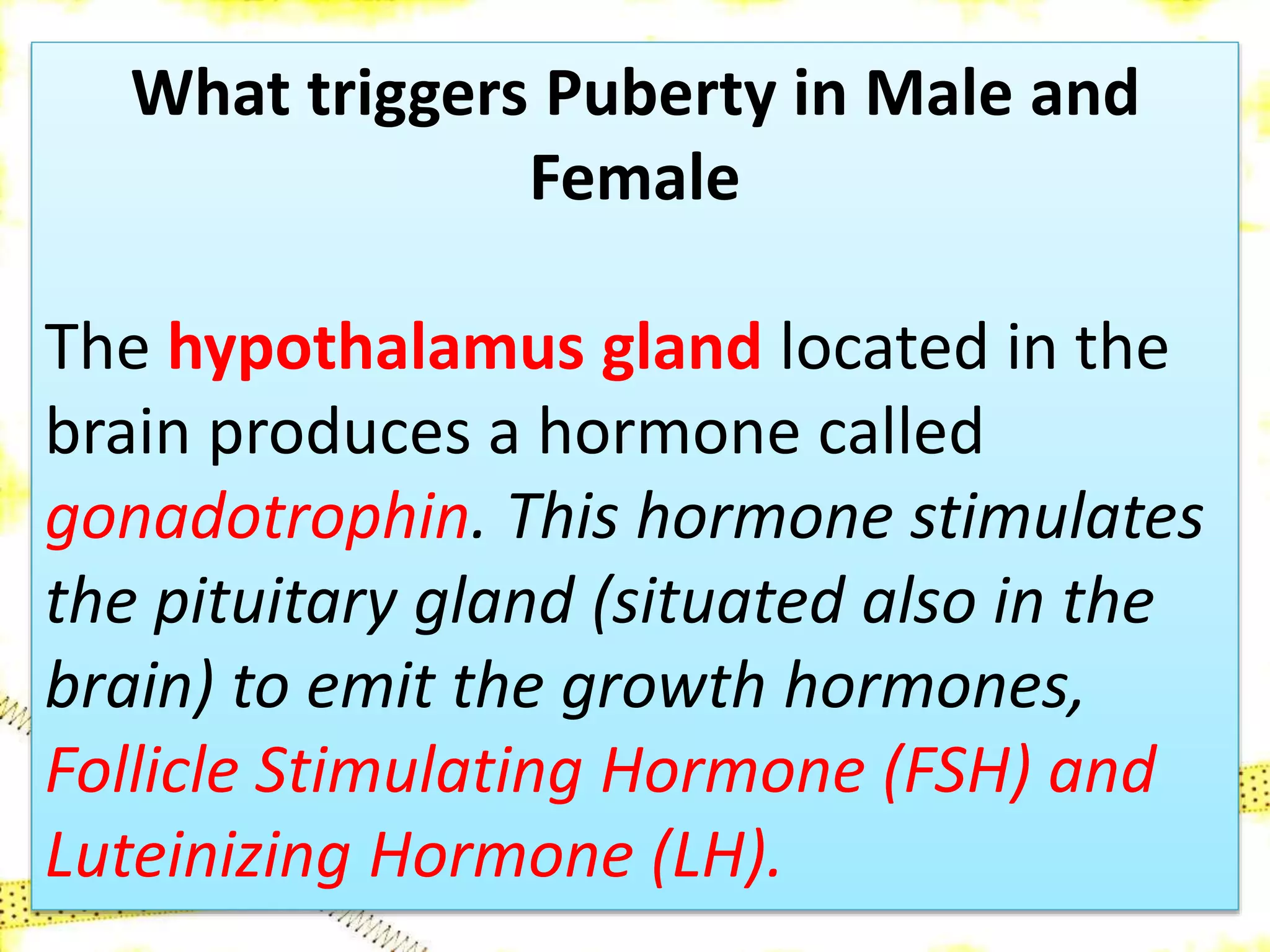 What triggers Puberty in Male and Female

The hypothalamus gland located in the brain produces a hormone called gonadotrophin. This hormone stimulates the pituitary gland (situated also in the brain) to emit the growth hormones, Follicle Stimulating Hormone (FSH) and Luteinizing Hormone (LH).